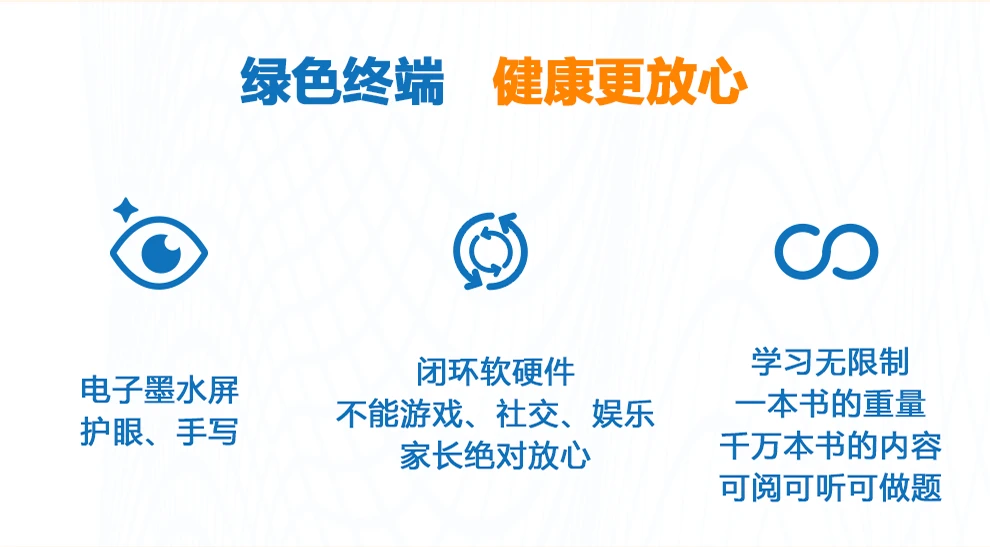 绿色终端　健康更放心

电子墨水屏
护眼、手写

闭环软硬件
不能游戏、社交、娱乐
家长绝对放心

学习无限制
一本书的重量
千万本书的内容
可阅可听可做题